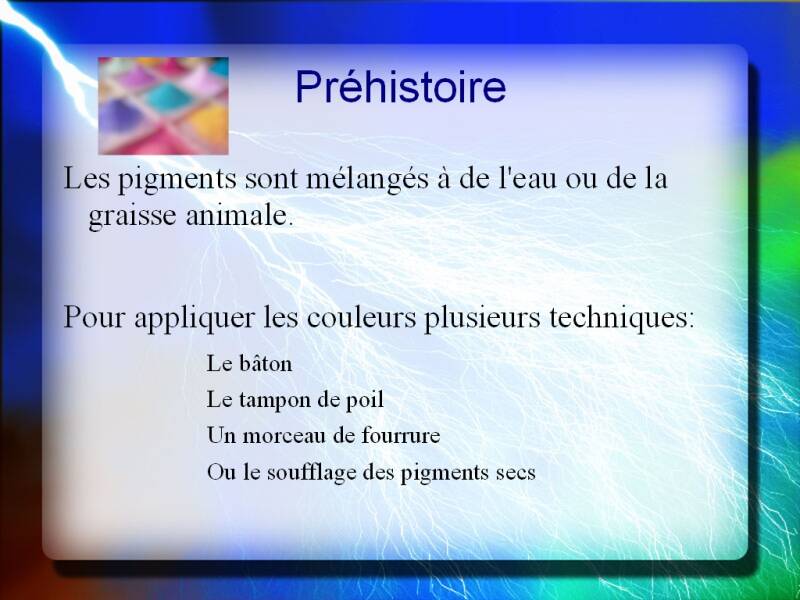 Préhistoire

Les pigments sont mélangés à de l'eau ou de la graisse animale.

Pour appliquer les couleurs plusieurs techniques:

Le bâton

Le tampon de poil

Un morceau de fourrure

Ou le soufflage des pigments secs